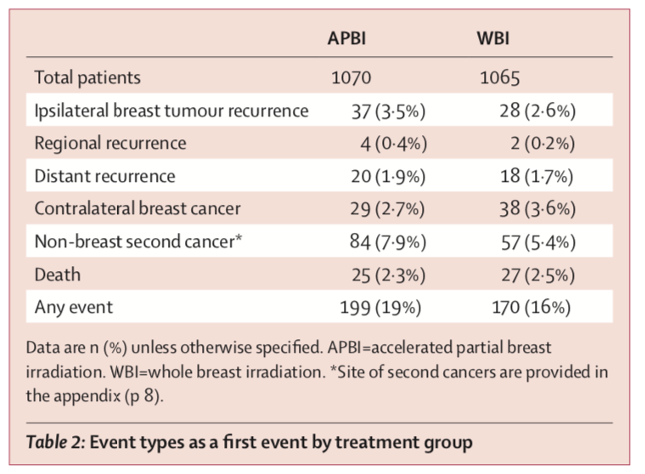 | | APBI | WBI |
|---|---|---|
| Total patients | 1070 | 1065 |
| Ipsilateral breast tumour recurrence | 37 (3·5%) | 28 (2·6%) |
| Regional recurrence | 4 (0·4%) | 2 (0·2%) |
| Distant recurrence | 20 (1·9%) | 18 (1·7%) |
| Contralateral breast cancer | 29 (2·7%) | 38 (3·6%) |
| Non-breast second cancer* | 84 (7·9%) | 57 (5·4%) |
| Death | 25 (2·3%) | 27 (2·5%) |
| Any event | 199 (19%) | 170 (16%) |

Data are n (%) unless otherwise specified. APBI=accelerated partial breast irradiation. WBI=whole breast irradiation. *Site of second cancers are provided in the appendix (p 8).

Table 2: Event types as a first event by treatment group